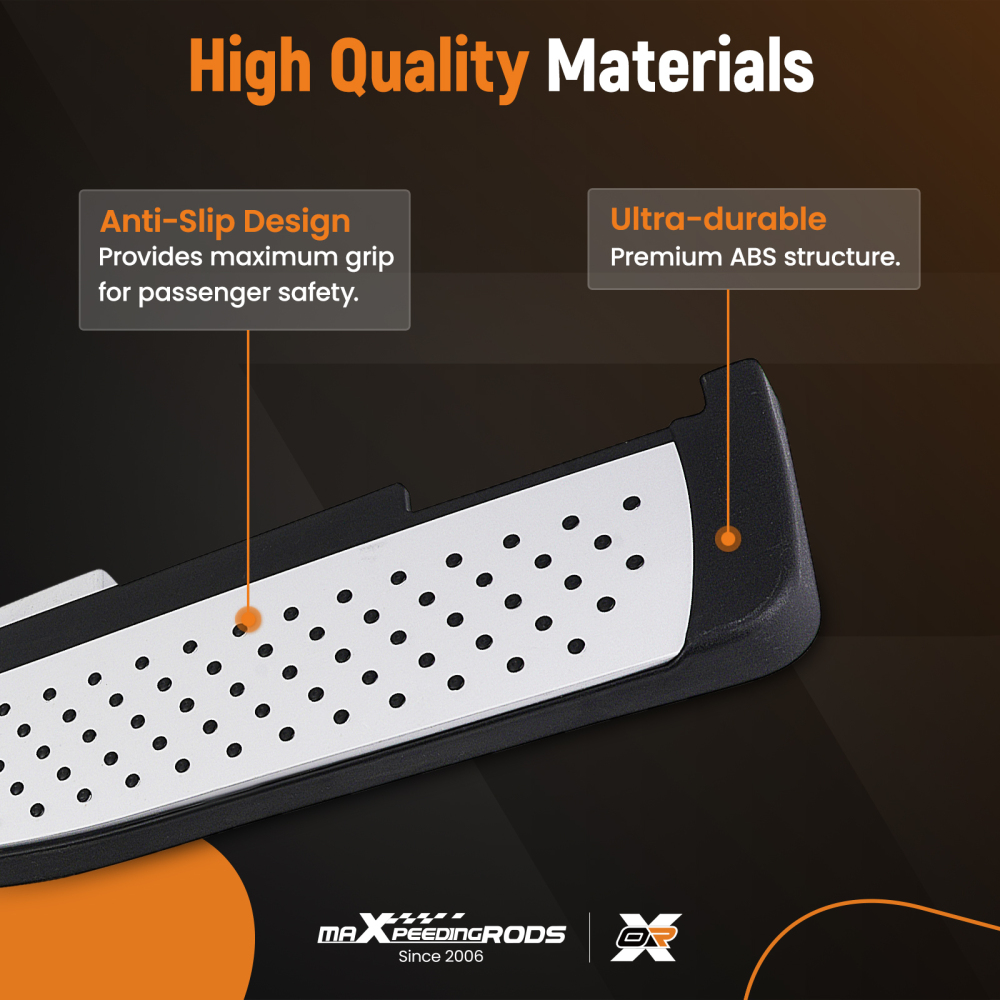 High Quality Materials

Anti-Slip Design
Provides maximum grip for passenger safety.

Ultra-durable
Premium ABS structure.

maXpeedingRODS
Since 2006

OR